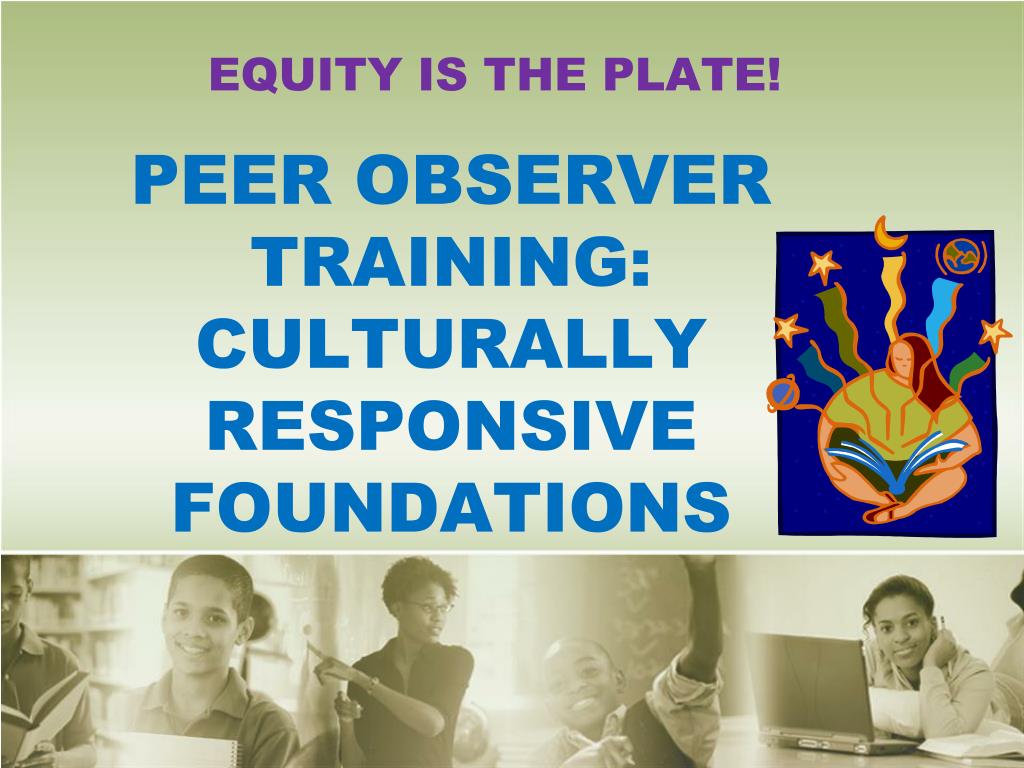 EQUITY IS THE PLATE!

PEER OBSERVER TRAINING: CULTURALLY RESPONSIVE FOUNDATIONS